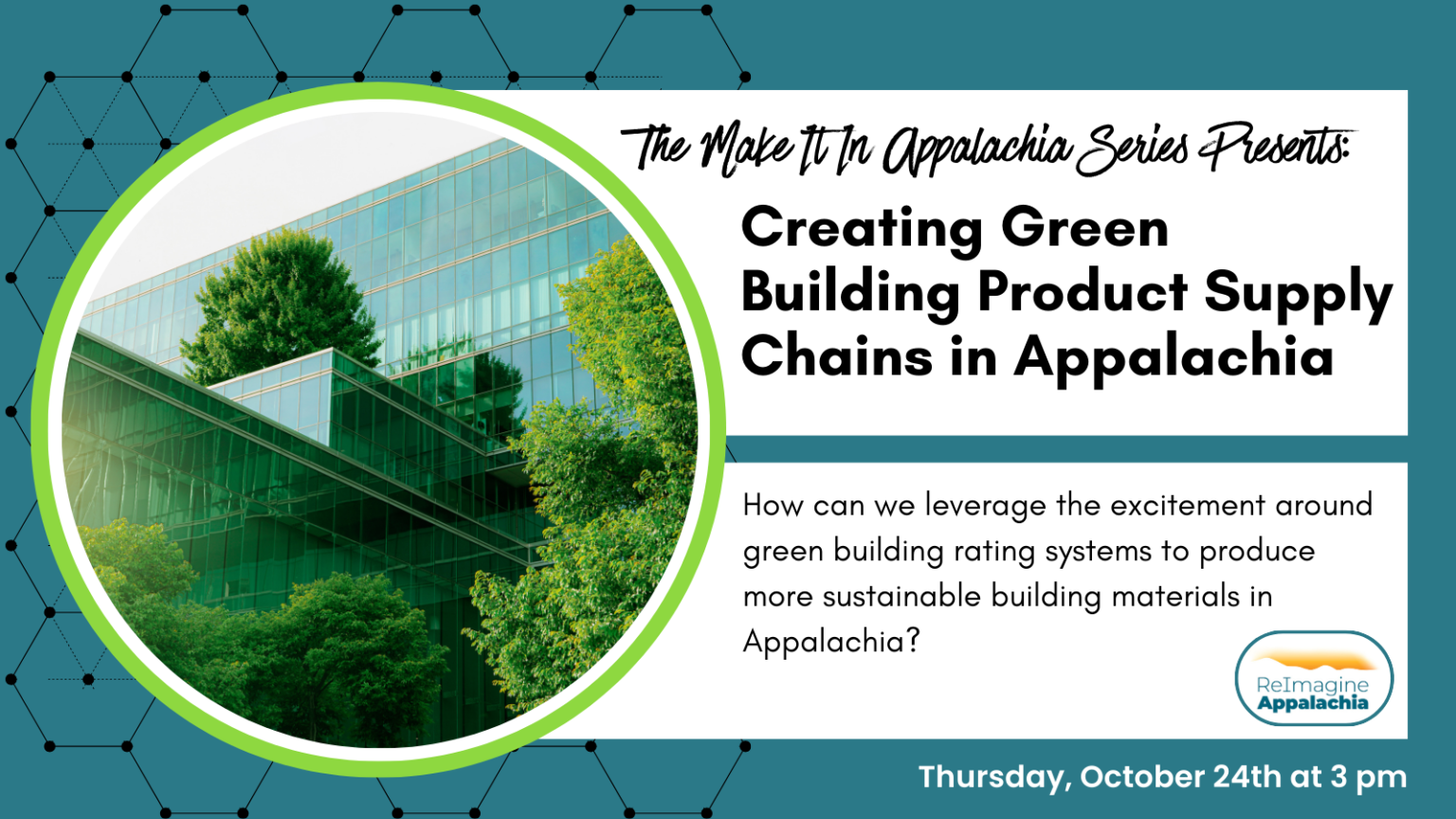 The Make It In Appalachia Series Presents:

Creating Green Building Product Supply Chains in Appalachia

How can we leverage the excitement around green building rating systems to produce more sustainable building materials in Appalachia?

ReImagine Appalachia

Thursday, October 24th at 3 pm